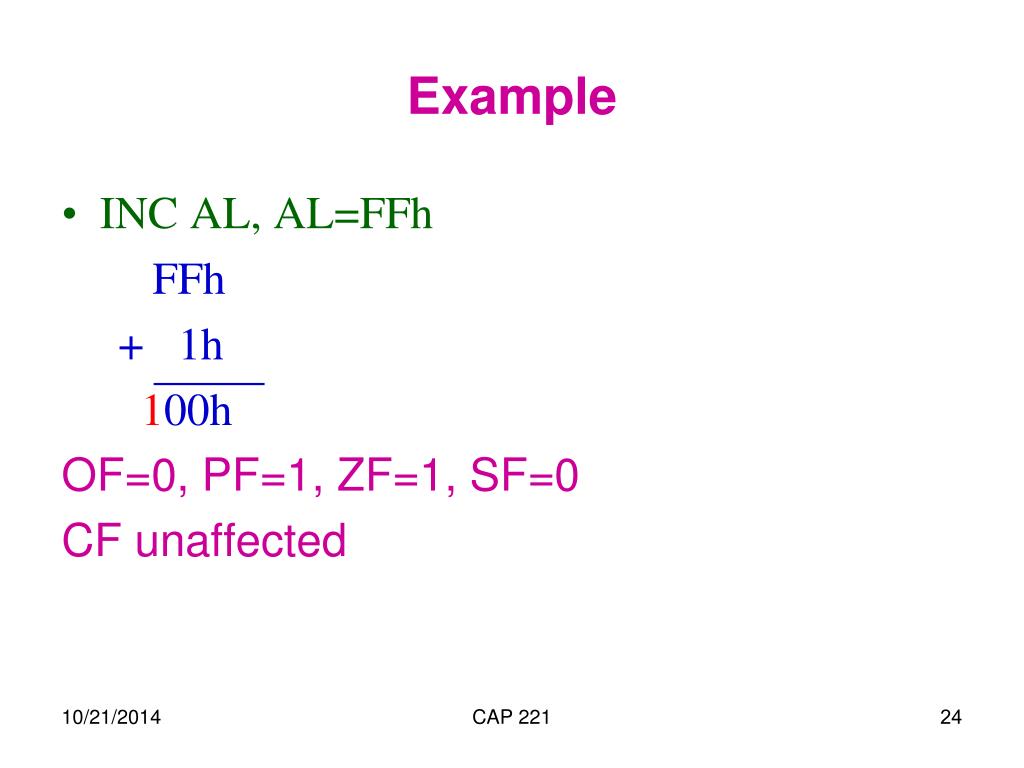 Example

• INC AL, AL=FFh

FFh
+ 1h
100h

OF=0, PF=1, ZF=1, SF=0
CF unaffected

10/21/2014

CAP 221

24